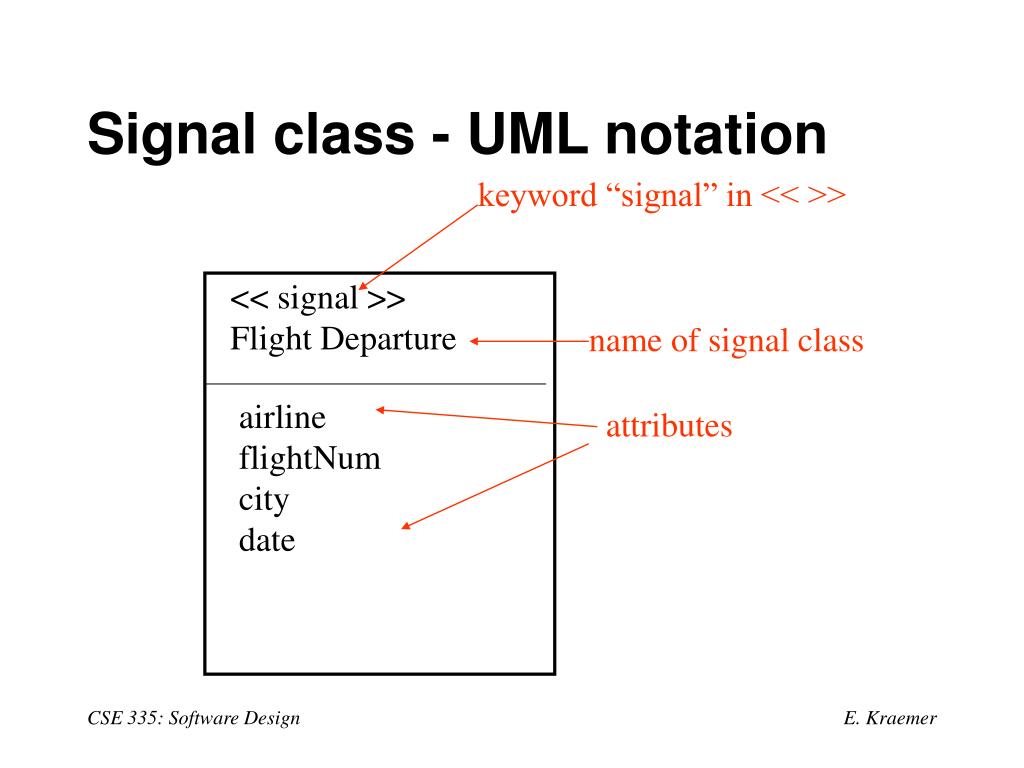 Signal class - UML notation

keyword “signal” in << >>

<< signal >>
Flight Departure

name of signal class

airline
flightNum
city
date

attributes

CSE 335: Software Design

E. Kraemer